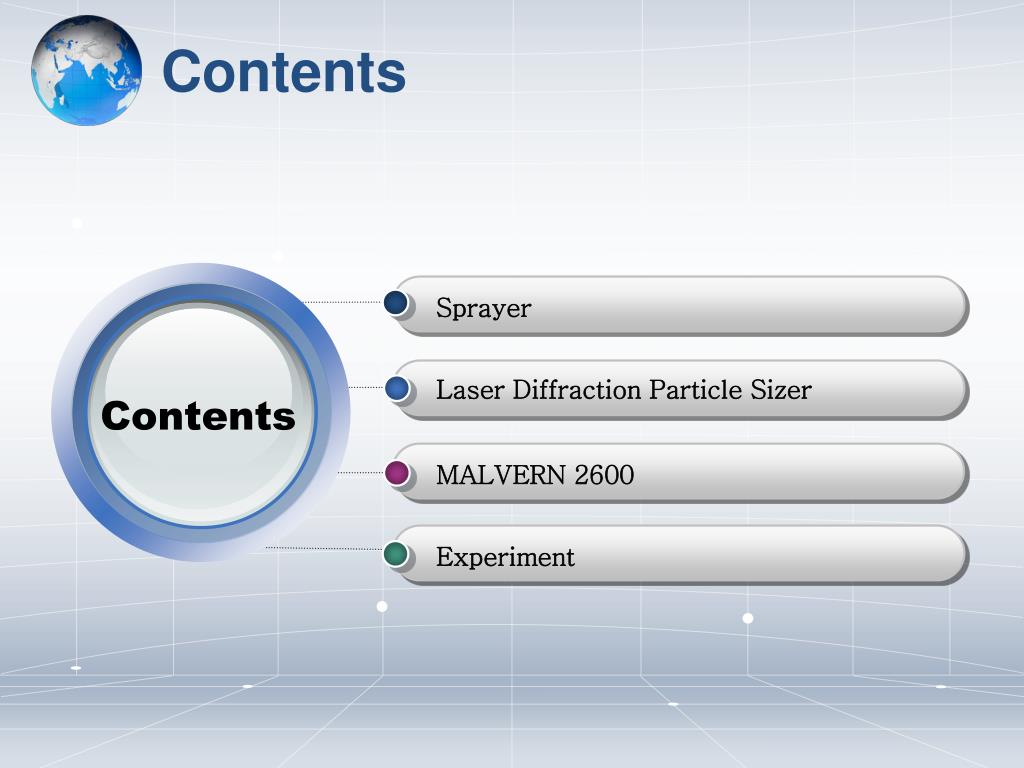 Contents

Contents

Sprayer

Laser Diffraction Particle Sizer

MALVERN 2600

Experiment